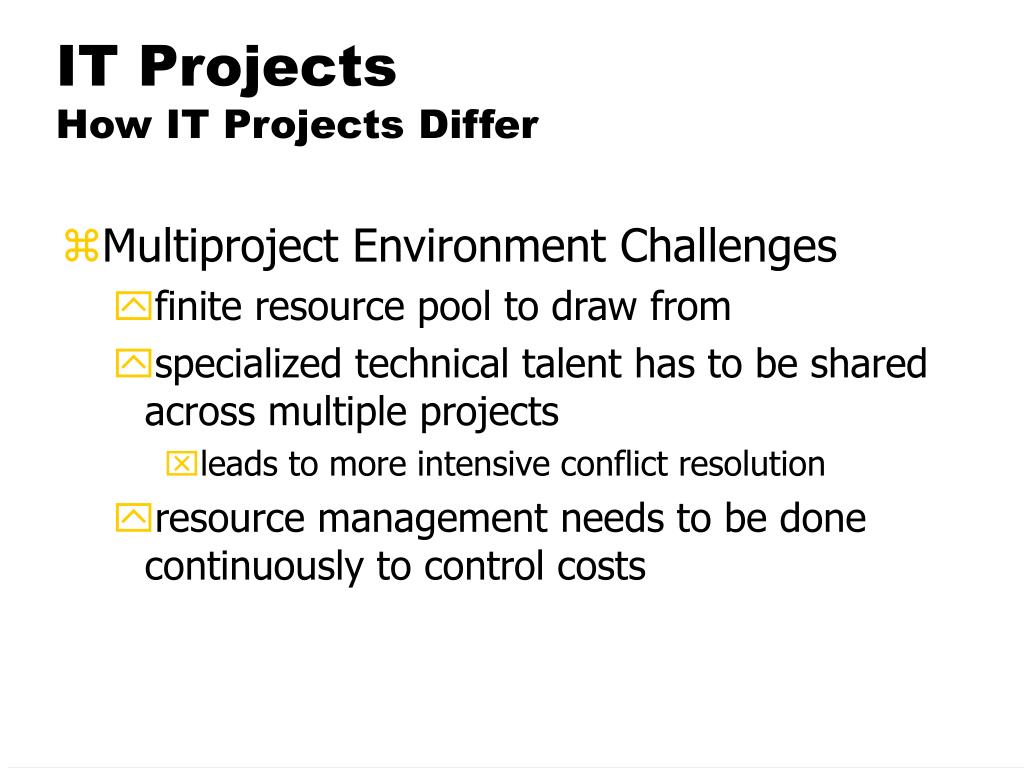 IT Projects
How IT Projects Differ

Multiproject Environment Challenges
finite resource pool to draw from
specialized technical talent has to be shared across multiple projects
leads to more intensive conflict resolution
resource management needs to be done continuously to control costs